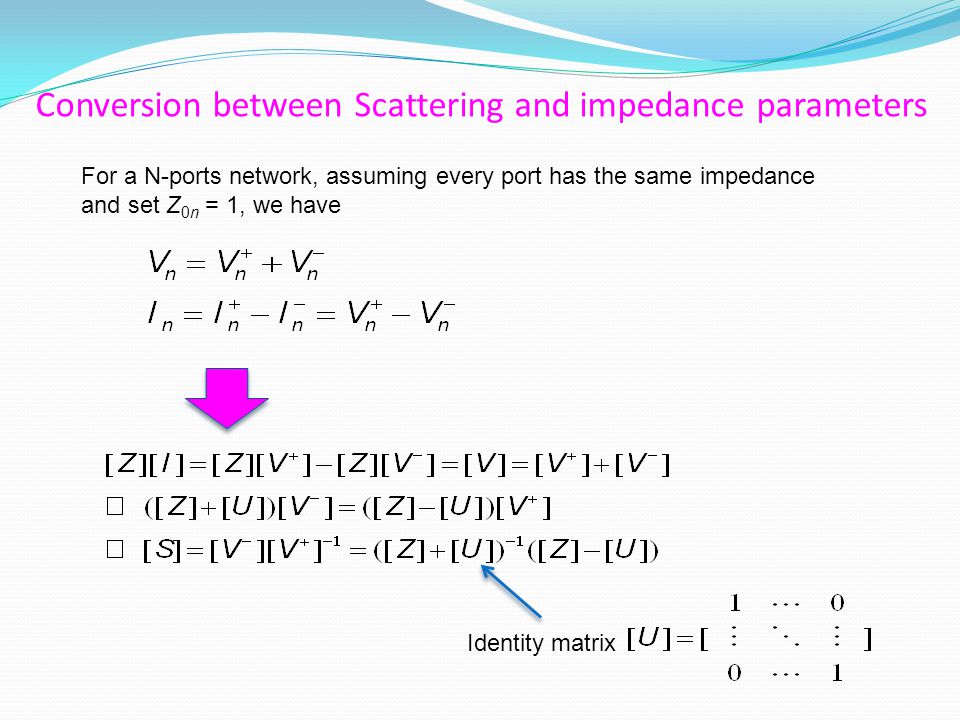 Conversion between Scattering and impedance parameters

For a N-ports network, assuming every port has the same impedance and set $Z_{0n}$ = 1, we have

$V_n = V_n^+ + V_n^-$
$I_n = I_n^+ - I_n^- = V_n^+ - V_n^-$

$[Z][I] = [Z][V^+] - [Z][V^-] = [V] = [V^+] + [V^-]$
□ $([Z]+[U])[V^-] = ([Z]-[U])[V^+]$
□ $[S] = [V^-][V^+]^{-1} = ([Z]+[U])^{-1}([Z]-[U])$

Identity matrix $[U] = [\begin{matrix} 1 & \cdots & 0 \\ \vdots & \ddots & \vdots \\ 0 & \cdots & 1 \end{matrix}]$